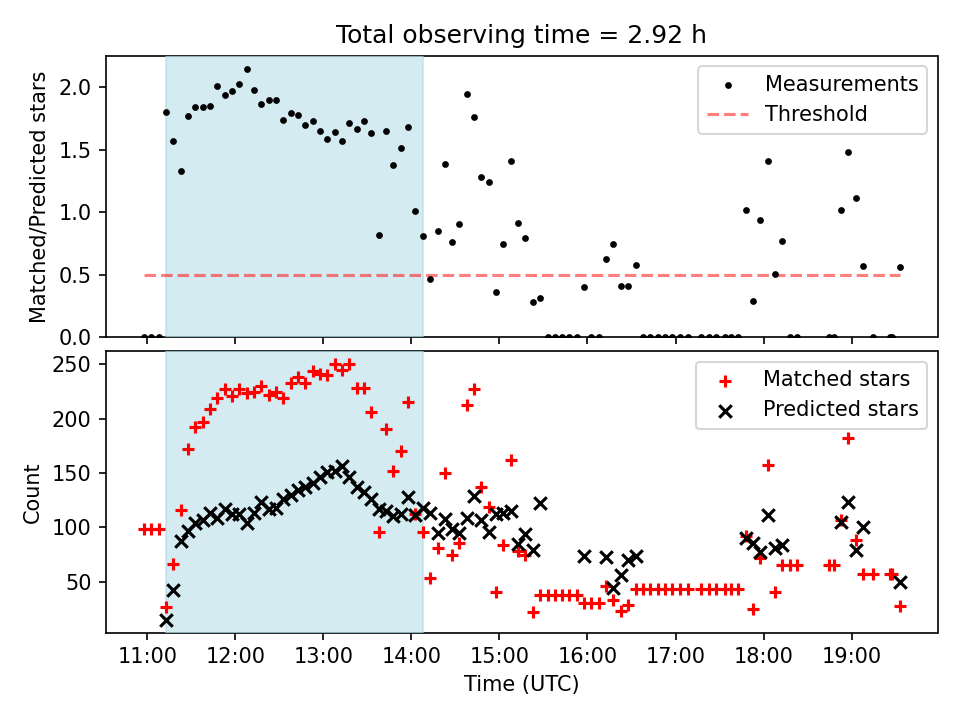 Total observing time = 2.92 h

Matched/Predicted stars

2.0
1.5
1.0
0.5
0.0

Measurements
Threshold

Count

250
200
150
100
50

Matched stars
Predicted stars

11:00 12:00 13:00 14:00 15:00 16:00 17:00 18:00 19:00

Time (UTC)